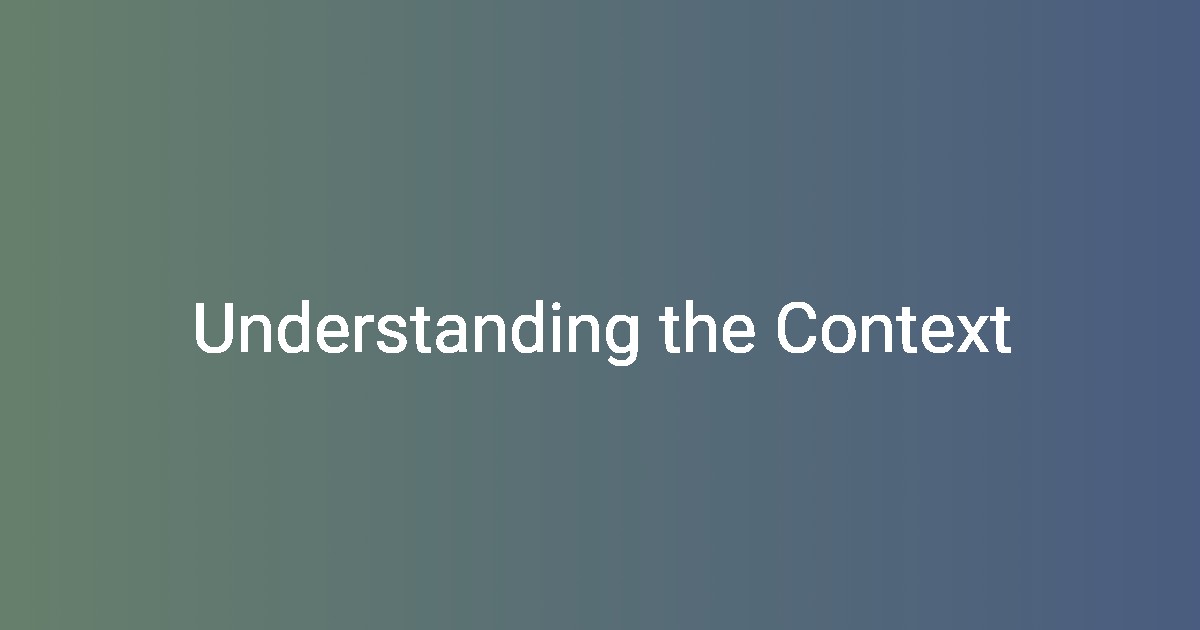 Understanding the Context